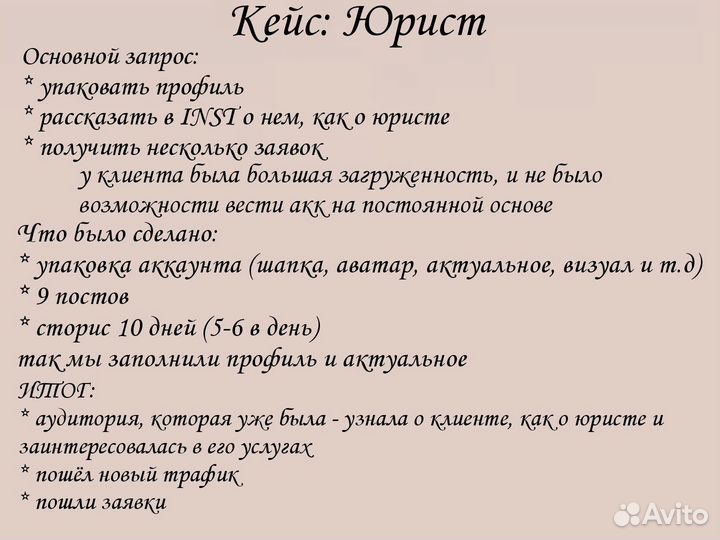 Кейс: Юрист

Основной запрос:
* упаковать профиль
* рассказать в INST о нем, как о юристе
* получить несколько заявок
у клиента была большая загруженность, и не было возможности вести акк на постоянной основе

Что было сделано:
* упаковка аккаунта (шапка, аватар, актуальное, визуал и т.д)
* 9 постов
* сторис 10 дней (5-6 в день)
так мы заполнили профиль и актуальное

ИТОГ:
* аудитория, которая уже была - узнала о клиенте, как о юристе и заинтересовалась в его услугах
* пошёл новый трафик
* пошли заявки

Avito